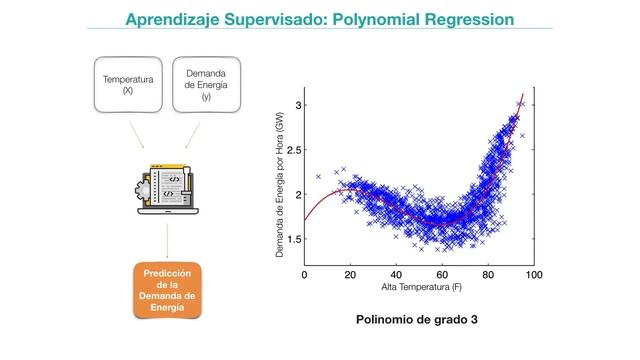 Aprendizaje Supervisado: Polynomial Regression

Temperatura (X)

Demanda de Energía (y)

</>

</>

Predicción de la Demanda de Energía

Demanda de Energía por Hora (GW)

3

2.5

2

1.5

0

20

40

60

80

100

Alta Temperatura (F)

Polinomio de grado 3